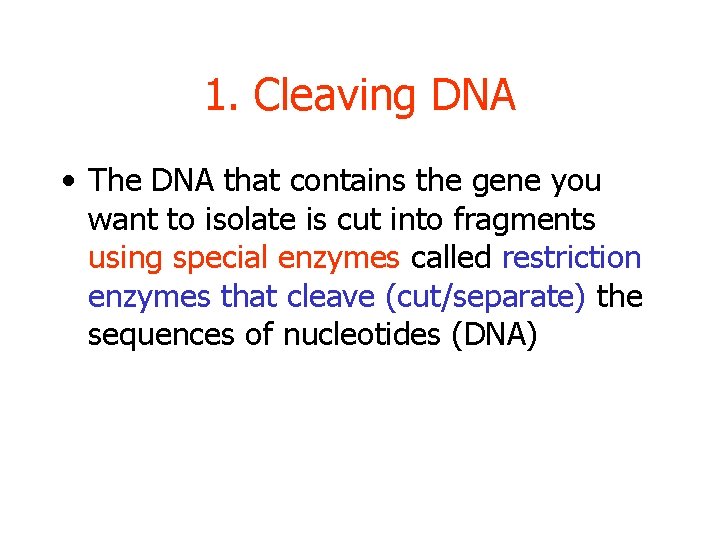 1. Cleaving DNA

• The DNA that contains the gene you want to isolate is cut into fragments using special enzymes called restriction enzymes that cleave (cut/separate) the sequences of nucleotides (DNA)